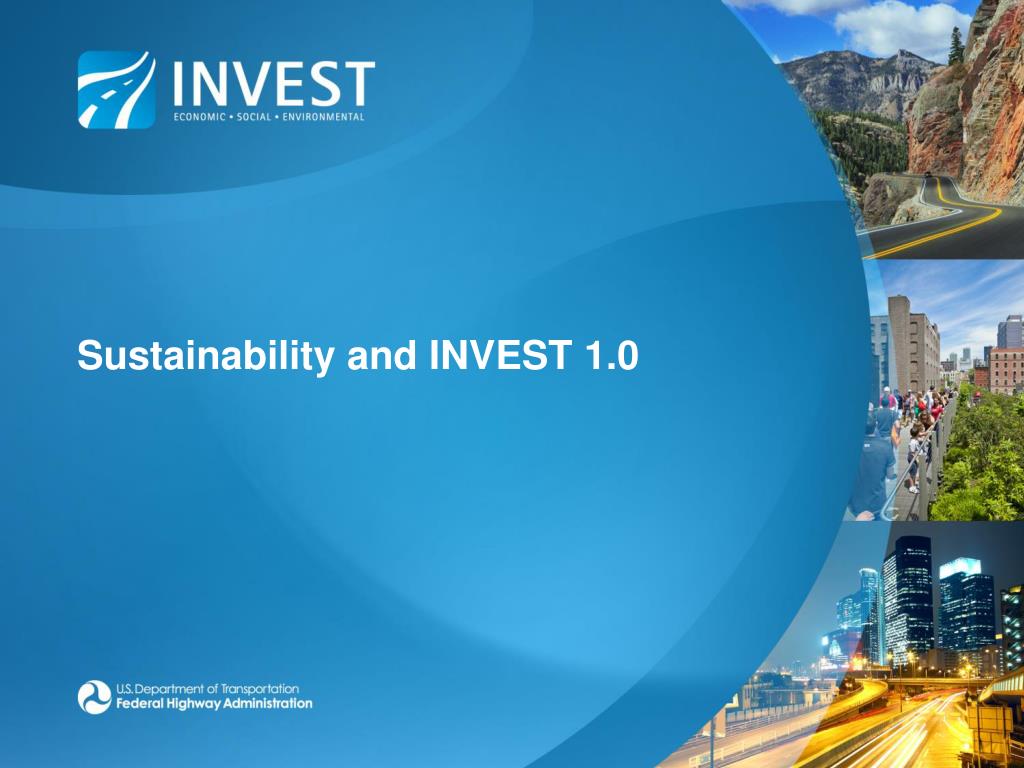 INVEST
ECONOMIC • SOCIAL • ENVIRONMENTAL

Sustainability and INVEST 1.0

U.S. Department of Transportation
Federal Highway Administration